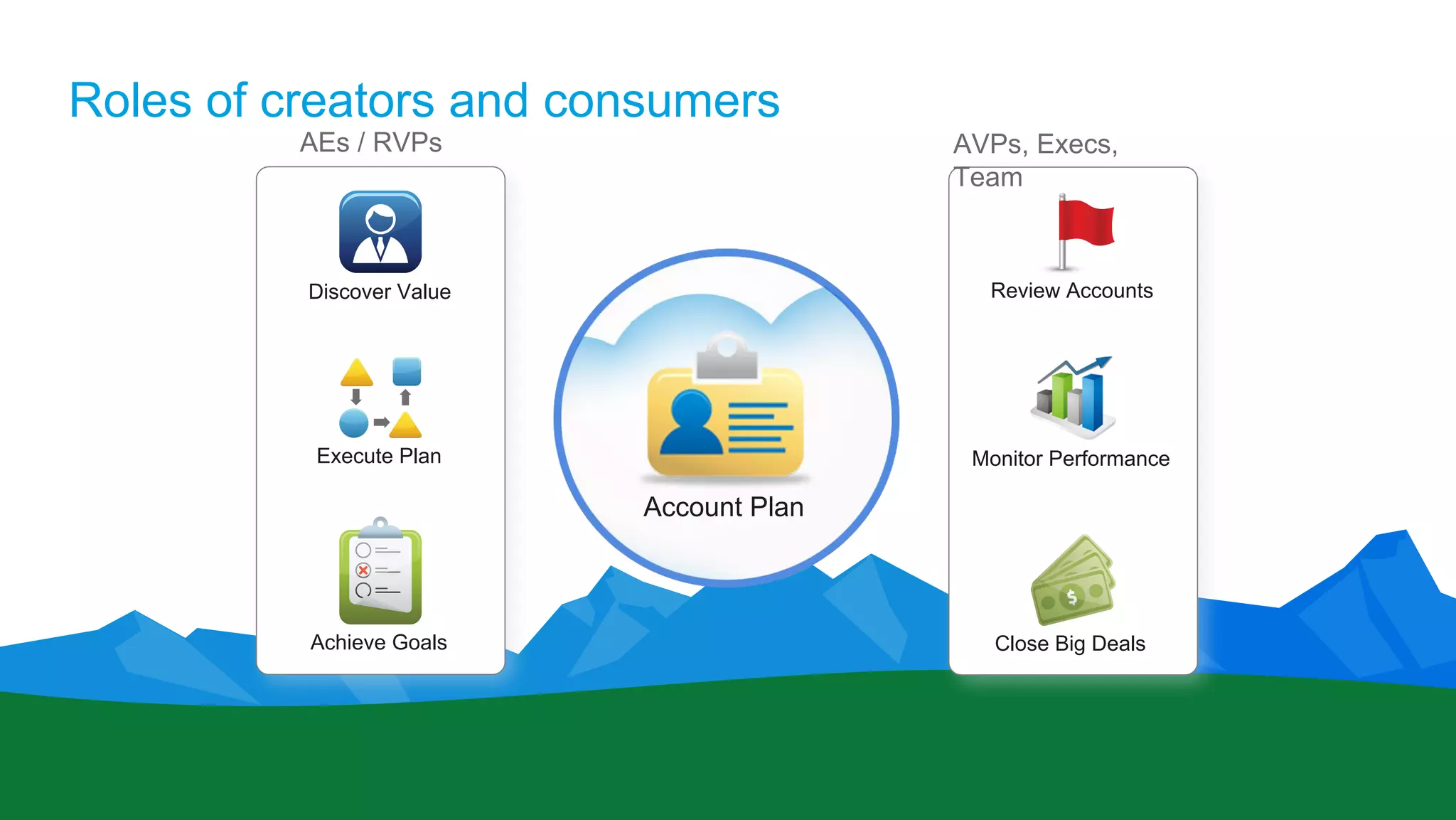 Roles of creators and consumers

AEs / RVPs

Discover Value

Execute Plan

Achieve Goals

Account Plan

AVPs, Execs, Team

Review Accounts

Monitor Performance

Close Big Deals